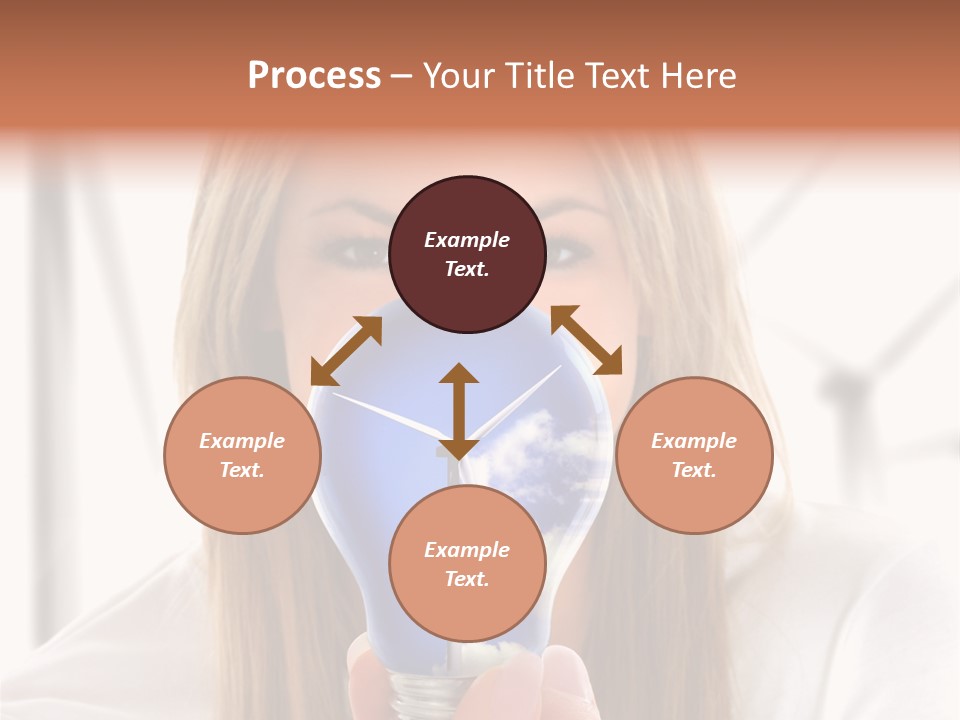 Process – Your Title Text Here

Example Text.

Example Text.

Example Text.

Example Text.